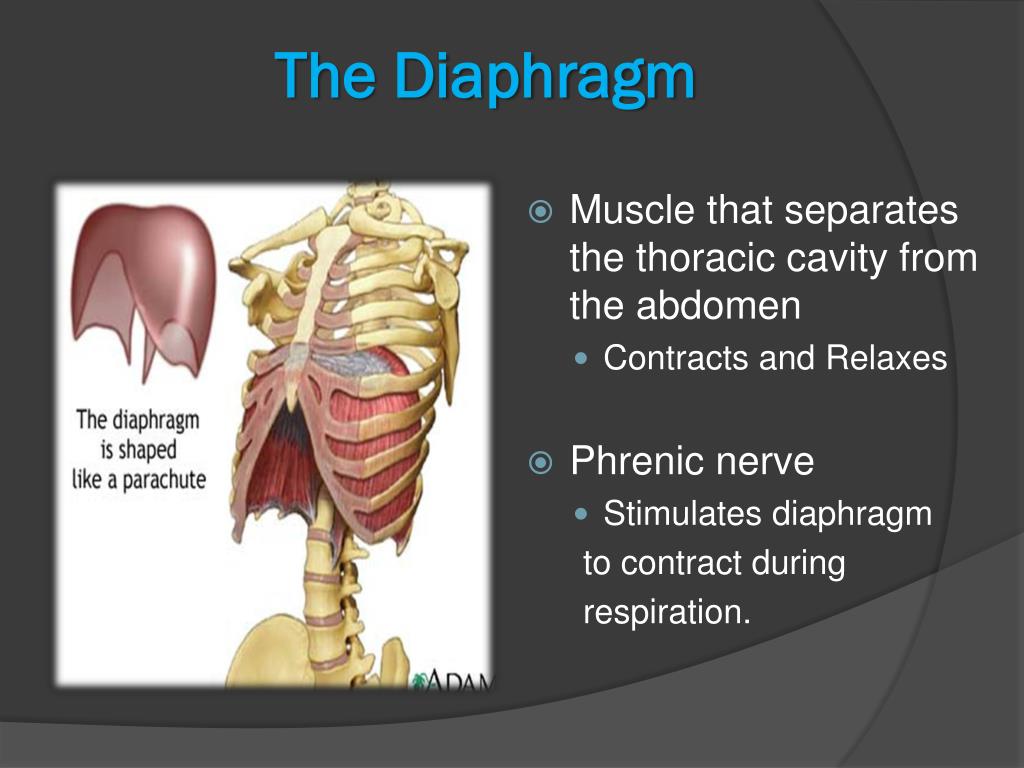 The Diaphragm

The diaphragm is shaped like a parachute

ADAM

Muscle that separates the thoracic cavity from the abdomen

Contracts and Relaxes

Phrenic nerve

Stimulates diaphragm to contract during respiration.